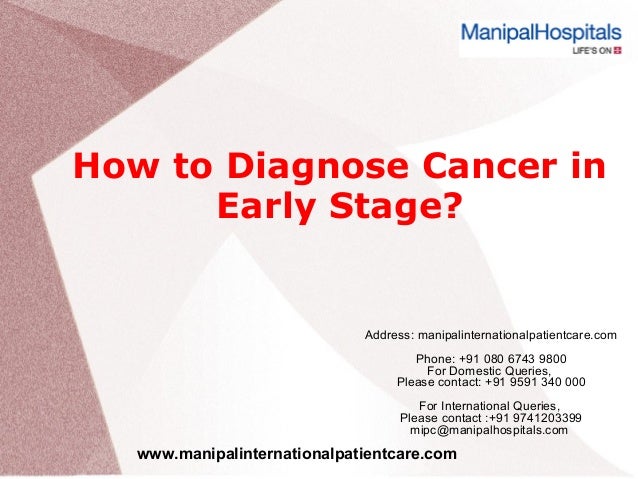 ManipalHospitals
LIFE'S ON

How to Diagnose Cancer in Early Stage?

Address: manipalinternationalpatientcare.com

Phone: +91 080 6743 9800
For Domestic Queries,
Please contact: +91 9591 340 000

For International Queries,
Please contact :+91 9741203399
mipc@manipalhospitals.com

www.manipalinternationalpatientcare.com